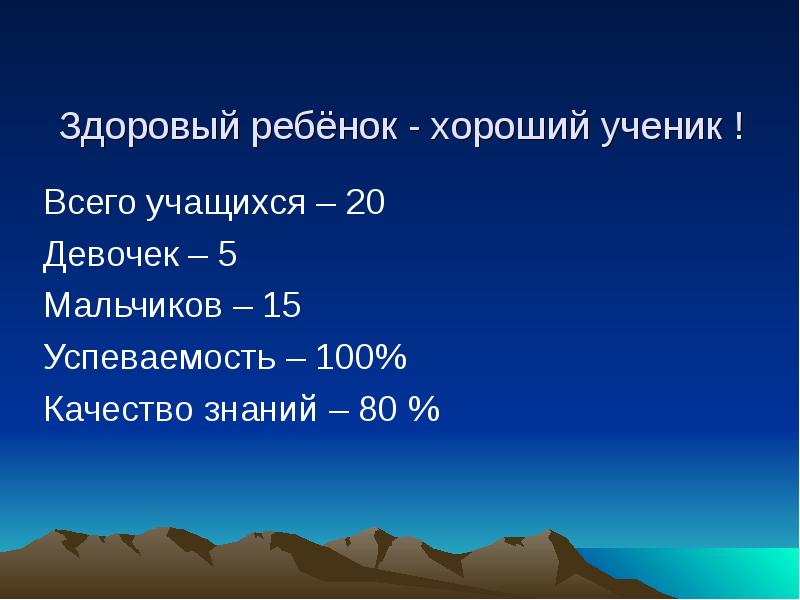 Здоровый ребёнок - хороший ученик !

Всего учащихся – 20
Девочек – 5
Мальчиков – 15
Успеваемость – 100%
Качество знаний – 80 %